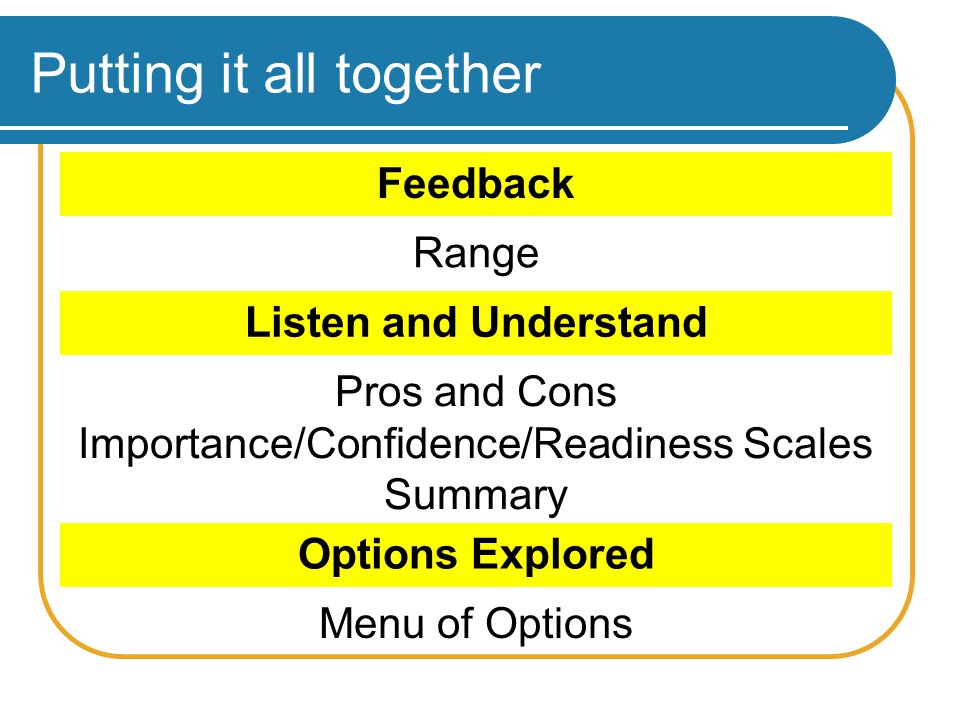 Putting it all together

Feedback

Range

Listen and Understand

Pros and Cons
Importance/Confidence/Readiness Scales
Summary

Options Explored

Menu of Options